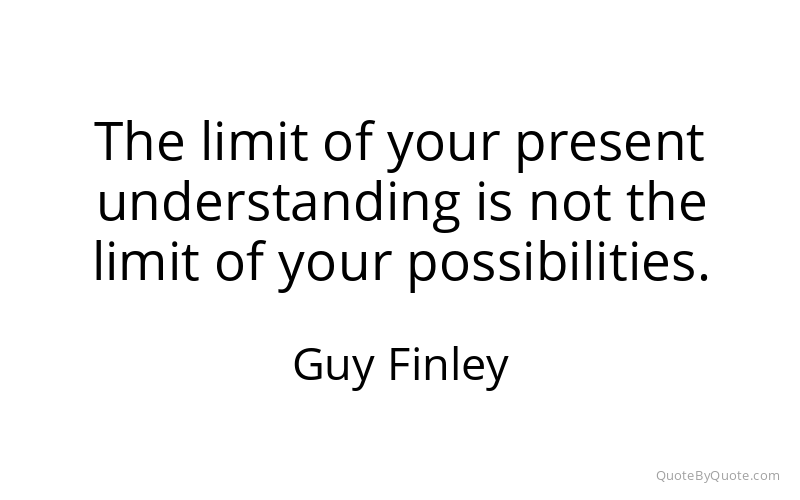 The limit of your present understanding is not the limit of your possibilities.

Guy Finley

QuoteByQuote.com